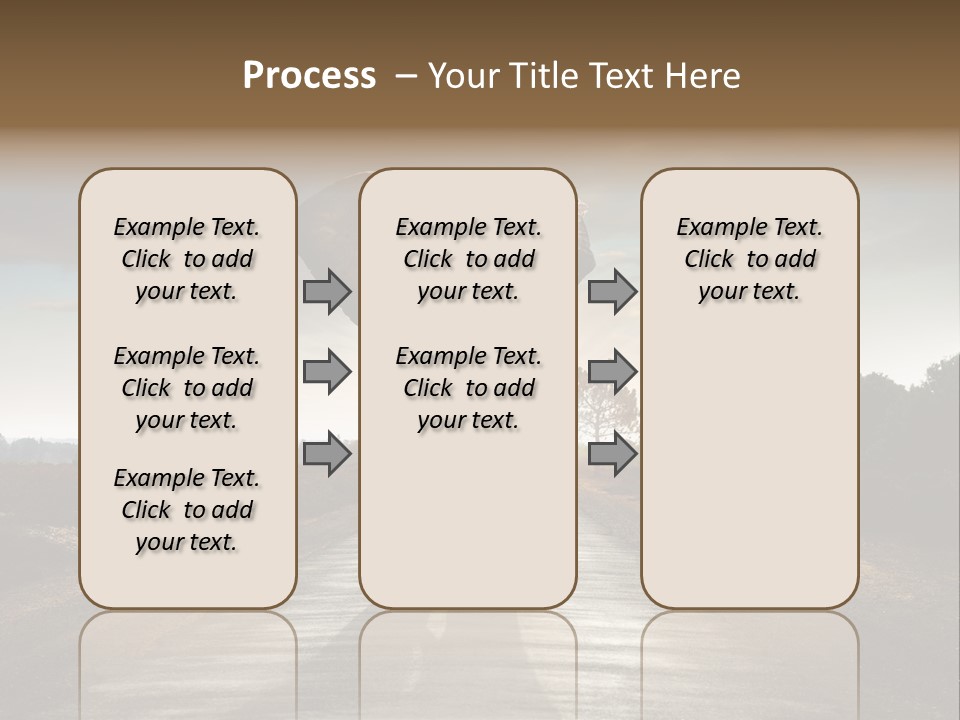 Process – Your Title Text Here

Example Text. Click to add your text.

Example Text. Click to add your text.

Example Text. Click to add your text.

Example Text. Click to add your text.

Example Text. Click to add your text.

Example Text. Click to add your text.